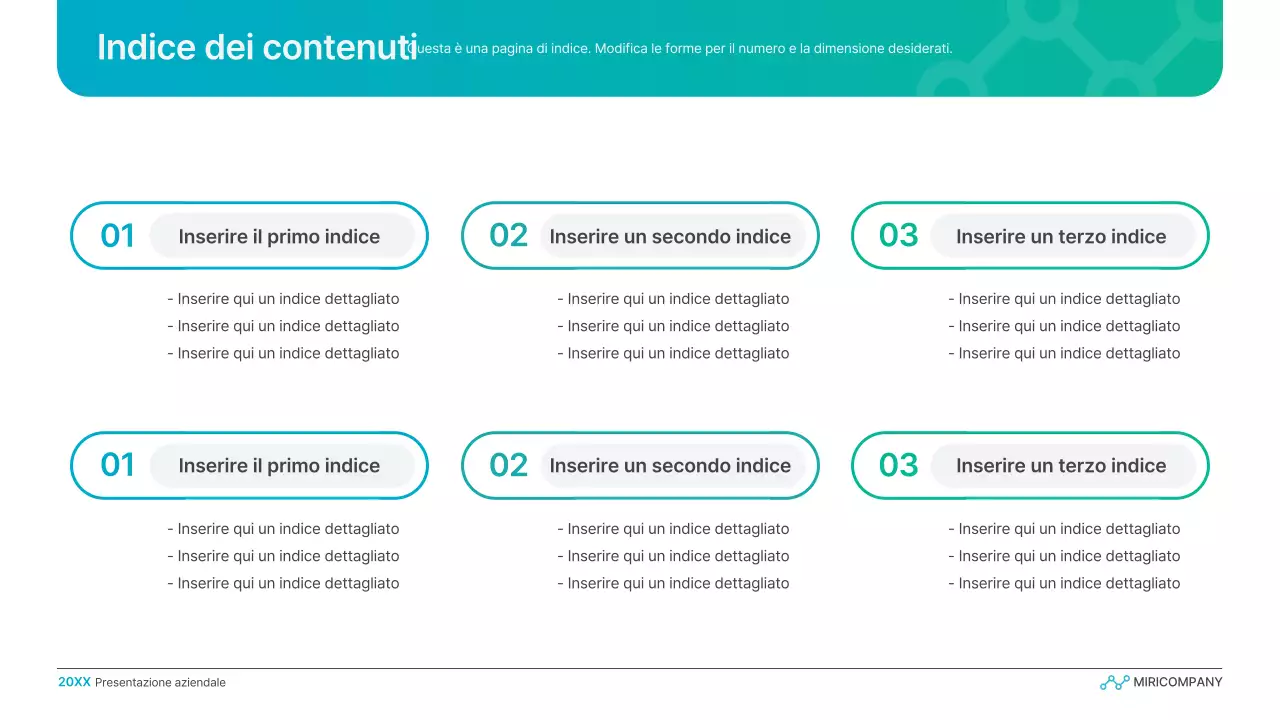 Indice dei contenuti

Questa è una pagina di indice. Modifica le forme per il numero e la dimensione desiderati.

01 Inserire il primo indice

- Inserire qui un indice dettagliato
- Inserire qui un indice dettagliato
- Inserire qui un indice dettagliato

02 Inserire un secondo indice

- Inserire qui un indice dettagliato
- Inserire qui un indice dettagliato
- Inserire qui un indice dettagliato

03 Inserire un terzo indice

- Inserire qui un indice dettagliato
- Inserire qui un indice dettagliato
- Inserire qui un indice dettagliato

01 Inserire il primo indice

- Inserire qui un indice dettagliato
- Inserire qui un indice dettagliato
- Inserire qui un indice dettagliato

02 Inserire un secondo indice

- Inserire qui un indice dettagliato
- Inserire qui un indice dettagliato
- Inserire qui un indice dettagliato

03 Inserire un terzo indice

- Inserire qui un indice dettagliato
- Inserire qui un indice dettagliato
- Inserire qui un indice dettagliato

20XX Presentazione aziendale

MIRICOMPANY